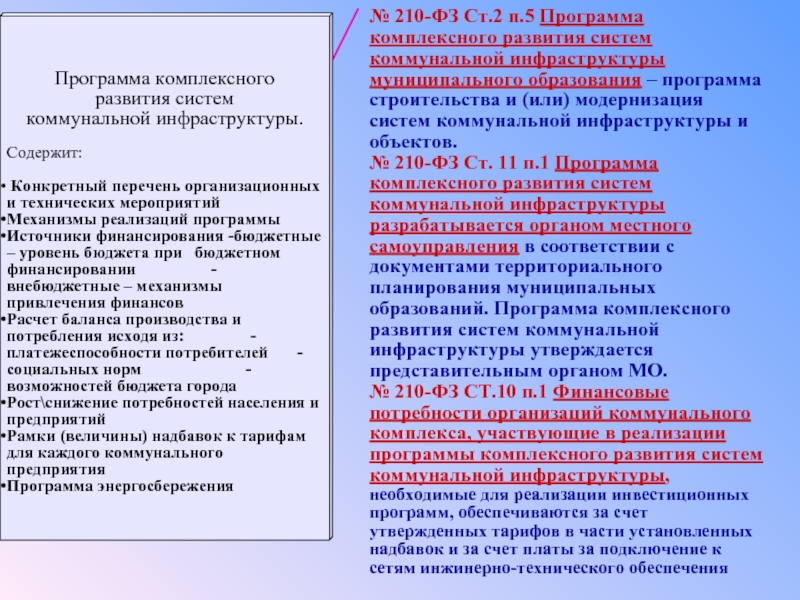 Программа комплексного развития систем коммунальной инфраструктуры.

Содержит:

• Конкретный перечень организационных и технических мероприятий
•Механизмы реализаций программы
•Источники финансирования -бюджетные – уровень бюджета при бюджетном финансировании - внебюджетные – механизмы привлечения финансов
•Расчет баланса производства и потребления исходя из: - платежеспособности потребителей - социальных норм - возможностей бюджета города
•Рост\снижение потребностей населения и предприятий
•Рамки (величины) надбавок к тарифам для каждого коммунального предприятия
•Программа энергосбережения

№ 210-ФЗ Ст.2 п.5 Программа комплексного развития систем коммунальной инфраструктуры муниципального образования – программа строительства и (или) модернизация систем коммунальной инфраструктуры и объектов.
№ 210-ФЗ Ст. 11 п.1 Программа комплексного развития систем коммунальной инфраструктуры разрабатывается органом местного самоуправления в соответствии с документами территориального планирования муниципальных образований. Программа комплексного развития систем коммунальной инфраструктуры утверждается представительным органом МО.
№ 210-ФЗ СТ.10 п.1 Финансовые потребности организаций коммунального комплекса, участвующие в реализации программы комплексного развития систем коммунальной инфраструктуры, необходимые для реализации инвестиционных программ, обеспечиваются за счет утвержденных тарифов в части установленных надбавок и за счет платы за подключение к сетям инжинерно-технического обеспечения